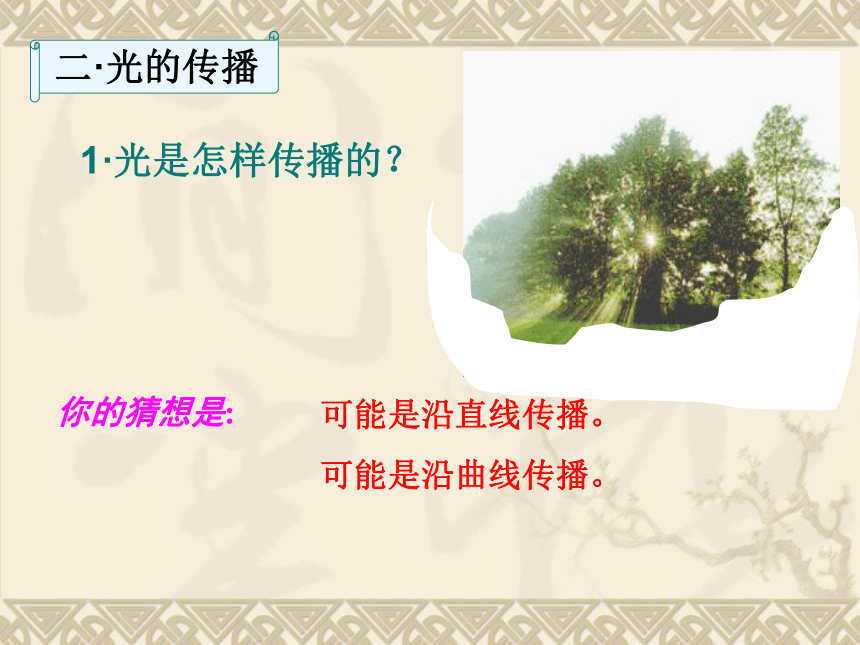 二·光的传播

1·光是怎样传播的？

你的猜想是:

可能是沿直线传播。

可能是沿曲线传播。